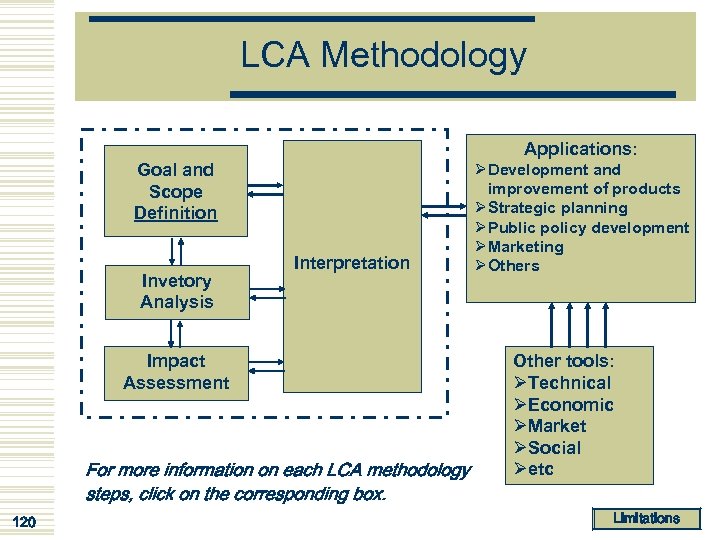 LCA Methodology

Goal and Scope Definition

Invetory Analysis

Impact Assessment

Interpretation

Applications:
➢Development and improvement of products
➢Strategic planning
➢Public policy development
➢Marketing
➢Others

Other tools:
➢Technical
➢Economic
➢Market
➢Social
➢etc

For more information on each LCA methodology steps, click on the corresponding box.

120

Limitations